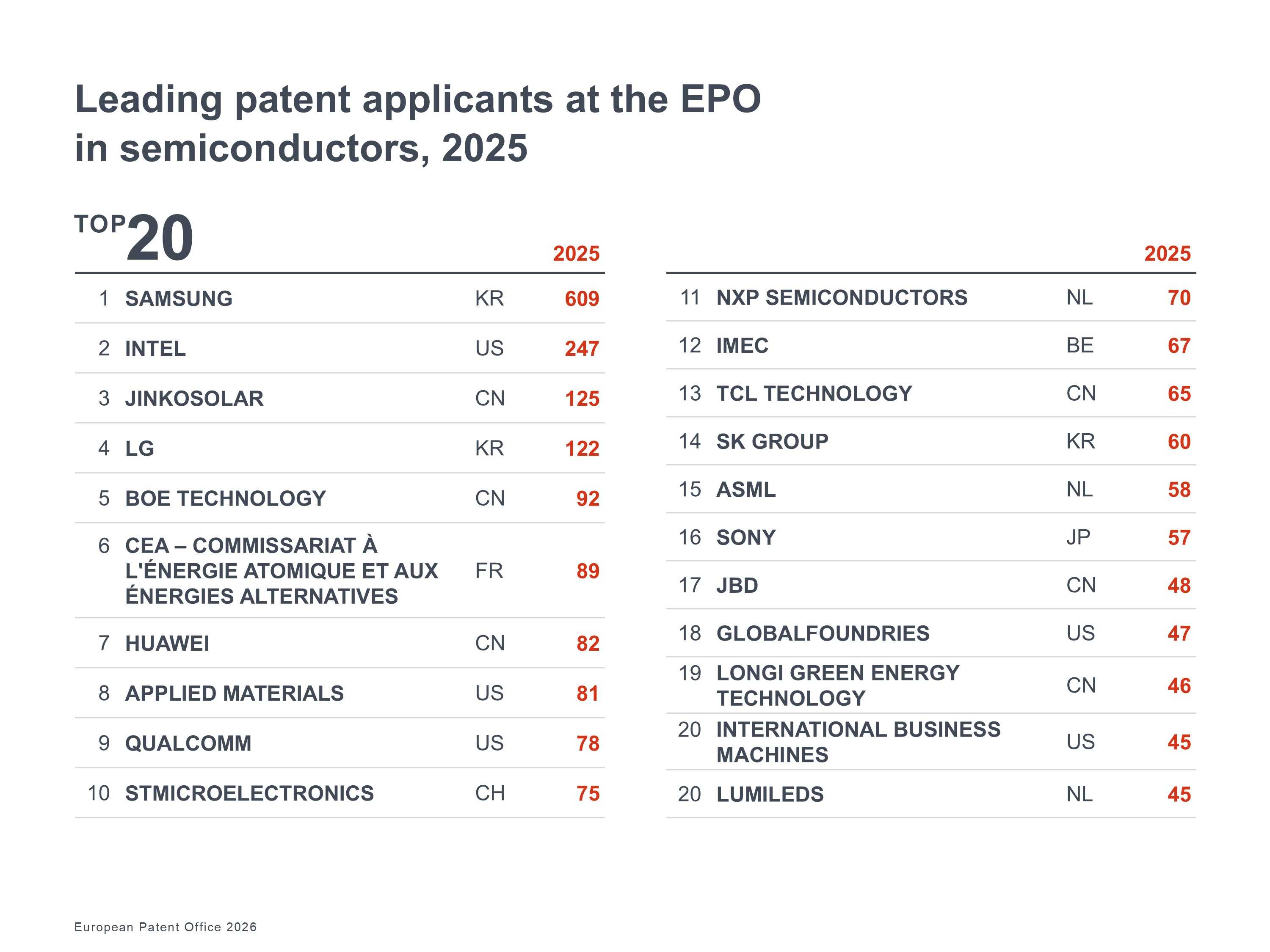 Leading patent applicants at the EPO in semiconductors, 2025

TOP 20

| | | | 2025 |
|---|---|---|---|
| 1 | SAMSUNG | KR | 609 |
| 2 | INTEL | US | 247 |
| 3 | JINKOSOLAR | CN | 125 |
| 4 | LG | KR | 122 |
| 5 | BOE TECHNOLOGY | CN | 92 |
| 6 | CEA – COMMISSARIAT À L'ÉNERGIE ATOMIQUE ET AUX ÉNERGIES ALTERNATIVES | FR | 89 |
| 7 | HUAWEI | CN | 82 |
| 8 | APPLIED MATERIALS | US | 81 |
| 9 | QUALCOMM | US | 78 |
| 10 | STMICROELECTRONICS | CH | 75 |

| | | | 2025 |
|---|---|---|---|
| 11 | NXP SEMICONDUCTORS | NL | 70 |
| 12 | IMEC | BE | 67 |
| 13 | TCL TECHNOLOGY | CN | 65 |
| 14 | SK GROUP | KR | 60 |
| 15 | ASML | NL | 58 |
| 16 | SONY | JP | 57 |
| 17 | JBD | CN | 48 |
| 18 | GLOBALFOUNDRIES | US | 47 |
| 19 | LONGI GREEN ENERGY TECHNOLOGY | CN | 46 |
| 20 | INTERNATIONAL BUSINESS MACHINES | US | 45 |
| 20 | LUMILEDS | NL | 45 |

European Patent Office 2026